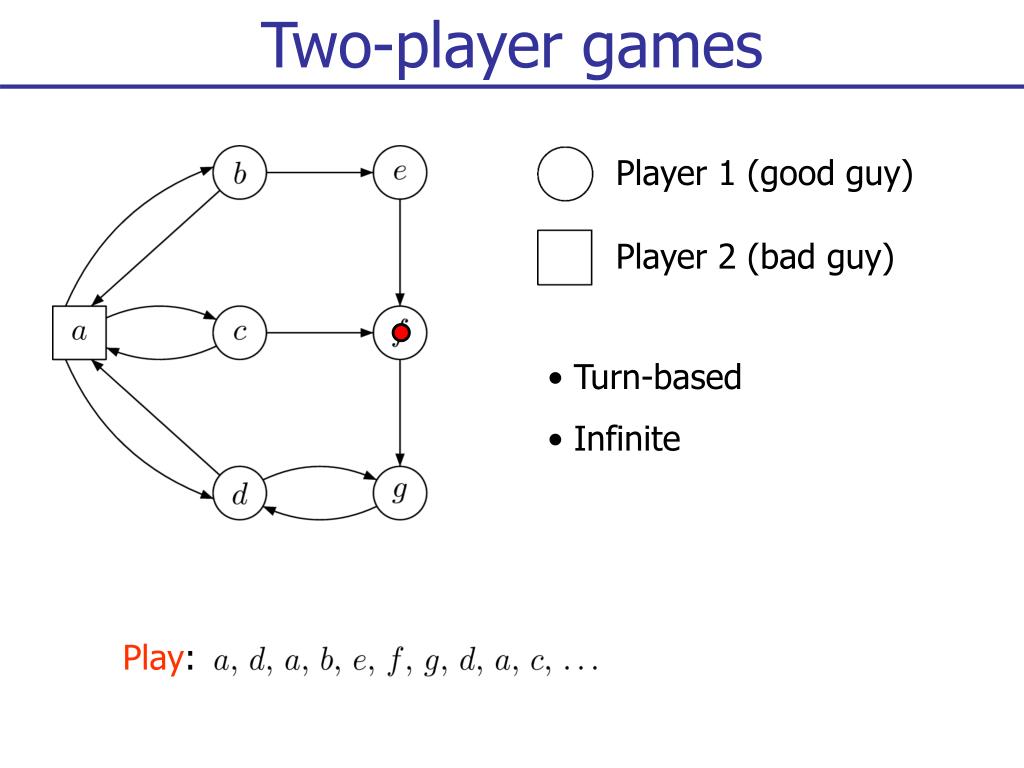 Two-player games

$b$ $e$

$a$ $c$ $f$

$d$ $g$

Player 1 (good guy)

Player 2 (bad guy)

• Turn-based

• Infinite

Play: $a, d, a, b, e, f, g, d, a, c, \ldots$